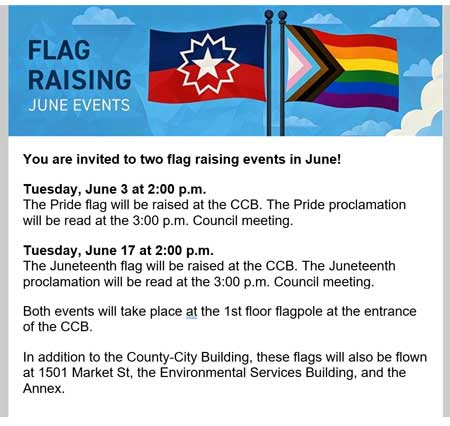 FLAG RAISING
JUNE EVENTS

You are invited to two flag raising events in June!

Tuesday, June 3 at 2:00 p.m.
The Pride flag will be raised at the CCB. The Pride proclamation will be read at the 3:00 p.m. Council meeting.

Tuesday, June 17 at 2:00 p.m.
The Juneteenth flag will be raised at the CCB. The Juneteenth proclamation will be read at the 3:00 p.m. Council meeting.

Both events will take place at the 1st floor flagpole at the entrance of the CCB.

In addition to the County-City Building, these flags will also be flown at 1501 Market St, the Environmental Services Building, and the Annex.